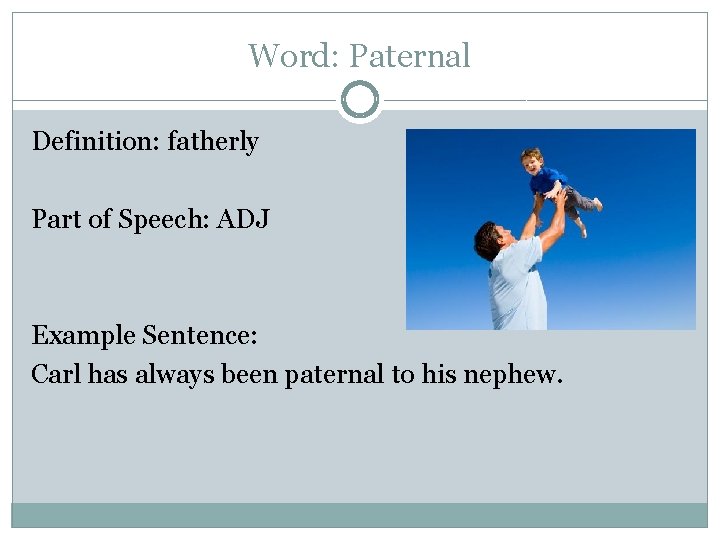 Word: Paternal

Definition: fatherly

Part of Speech: ADJ

Example Sentence:
Carl has always been paternal to his nephew.